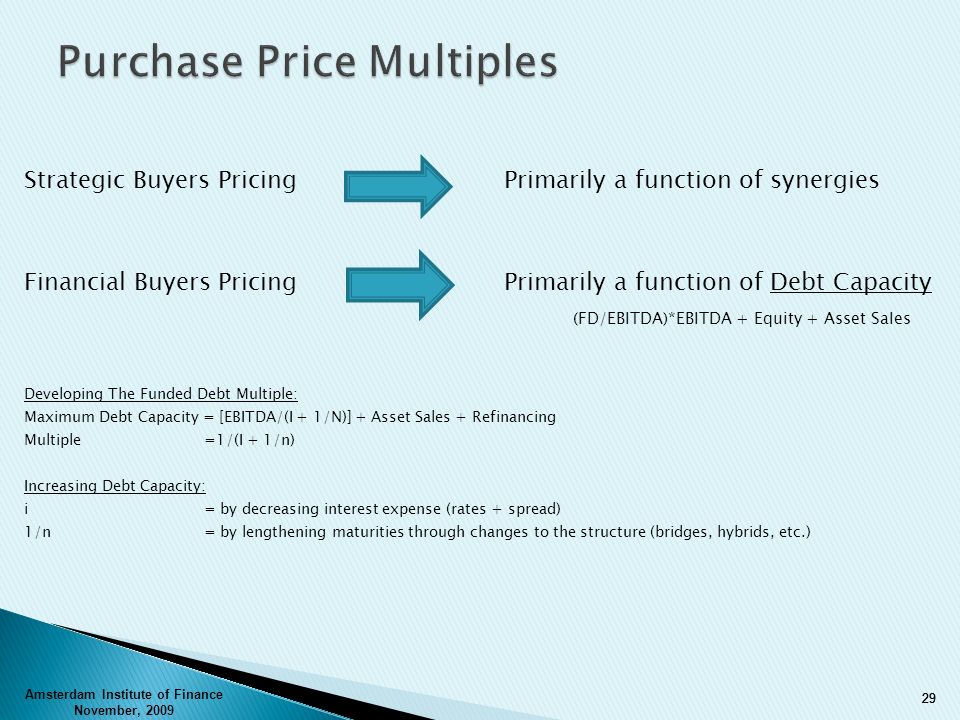 Purchase Price Multiples

Strategic Buyers Pricing Primarily a function of synergies

Financial Buyers Pricing Primarily a function of Debt Capacity

(FD/EBITDA)*EBITDA + Equity + Asset Sales

Developing The Funded Debt Multiple:
Maximum Debt Capacity = [EBITDA/(I + 1/N)] + Asset Sales + Refinancing
Multiple =1/(I + 1/n)

Increasing Debt Capacity:
i = by decreasing interest expense (rates + spread)
1/n = by lengthening maturities through changes to the structure (bridges, hybrids, etc.)

Amsterdam Institute of Finance
November, 2009

29